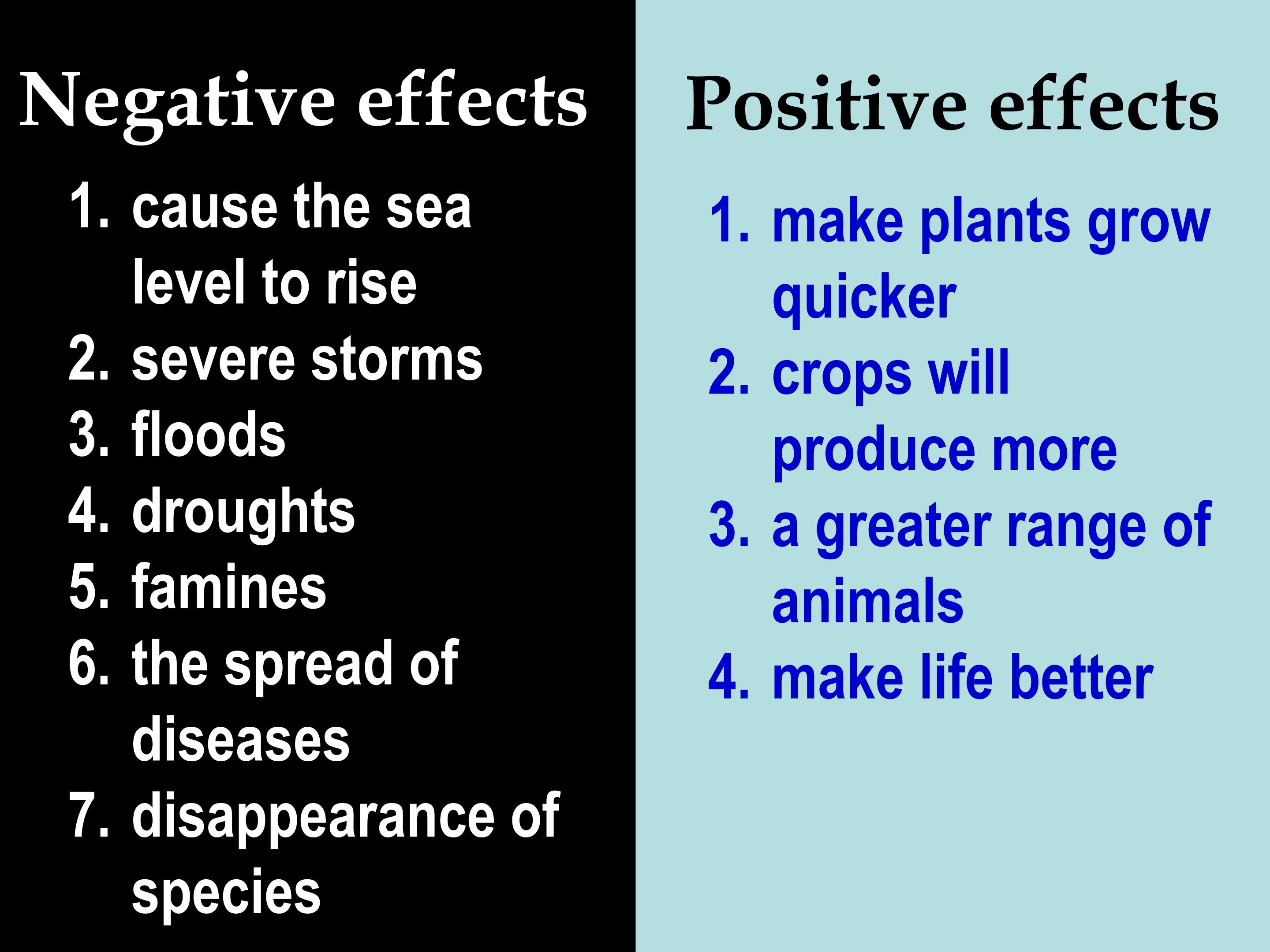 Negative effects

1. cause the sea level to rise
2. severe storms
3. floods
4. droughts
5. famines
6. the spread of diseases
7. disappearance of species

Positive effects

1. make plants grow quicker
2. crops will produce more
3. a greater range of animals
4. make life better